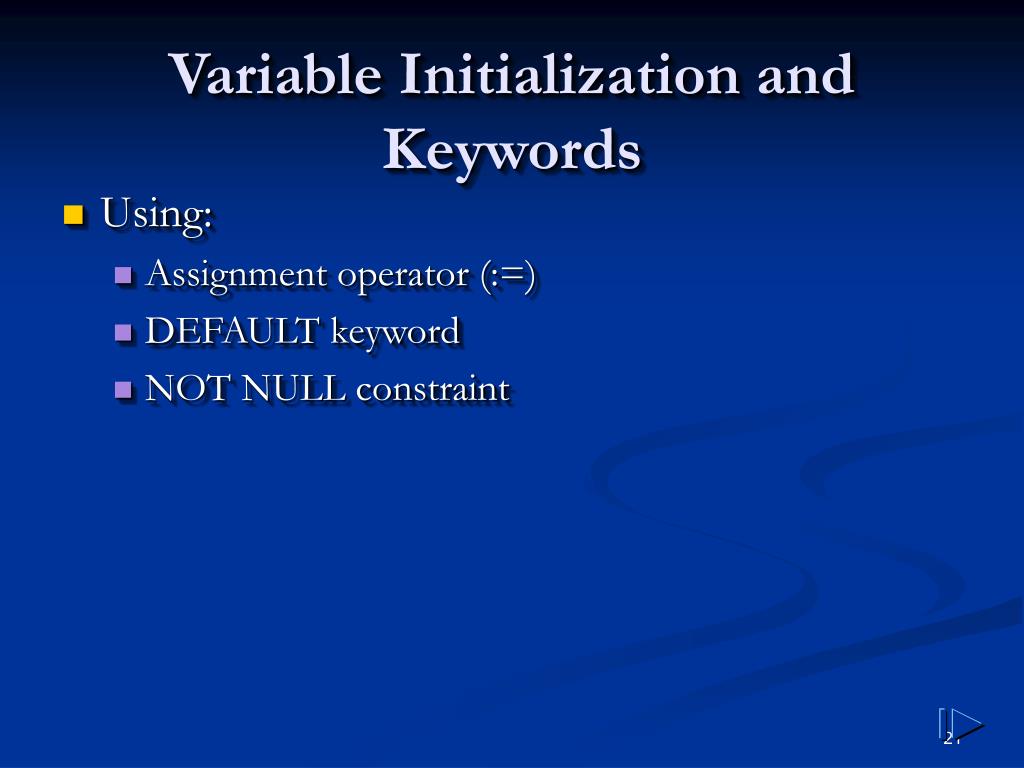 Variable Initialization and Keywords

Using:
Assignment operator (:=)
DEFAULT keyword
NOT NULL constraint

21